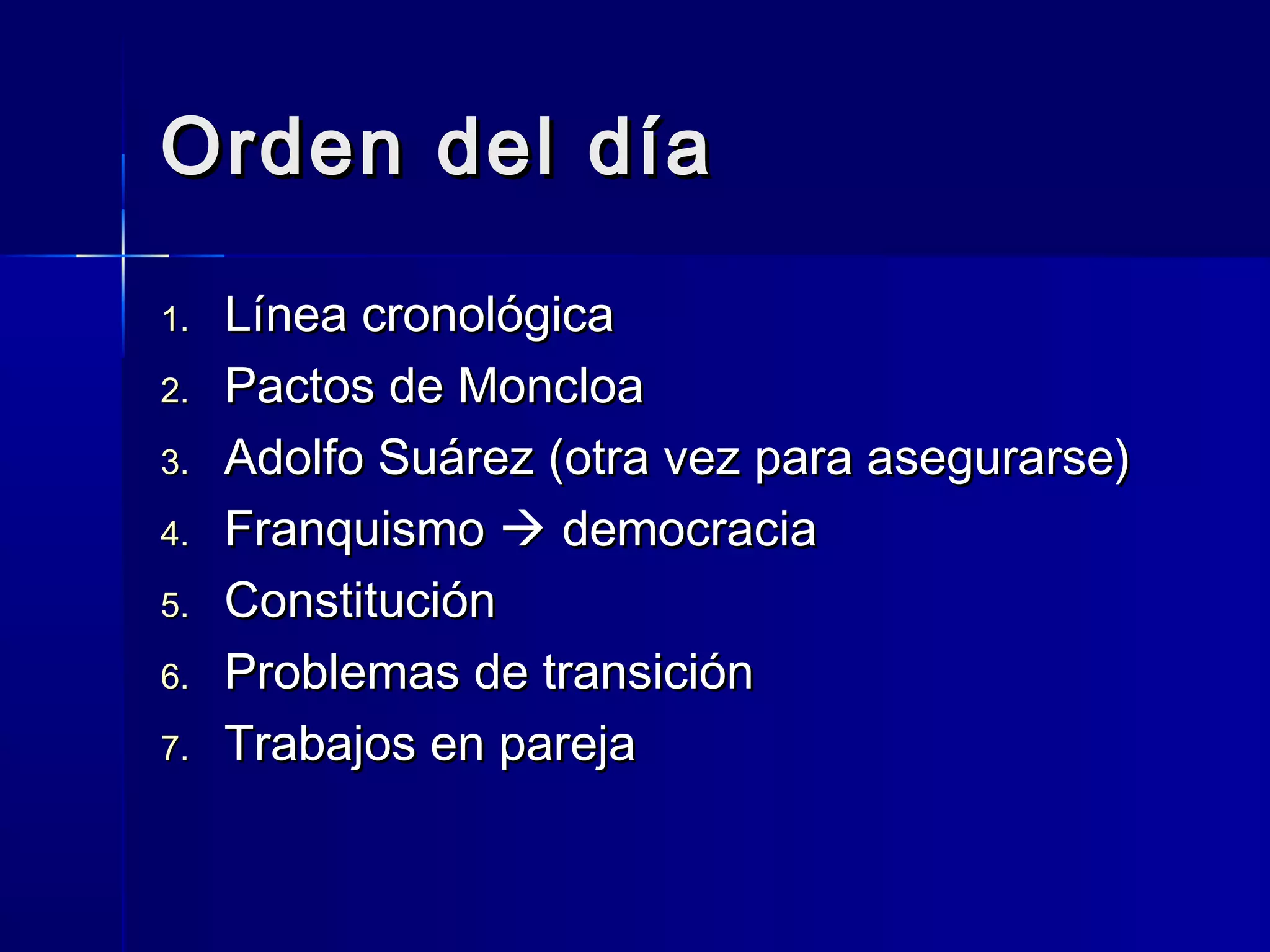 Orden del día

1. Línea cronológica
2. Pactos de Moncloa
3. Adolfo Suárez (otra vez para asegurarse)
4. Franquismo → democracia
5. Constitución
6. Problemas de transición
7. Trabajos en pareja